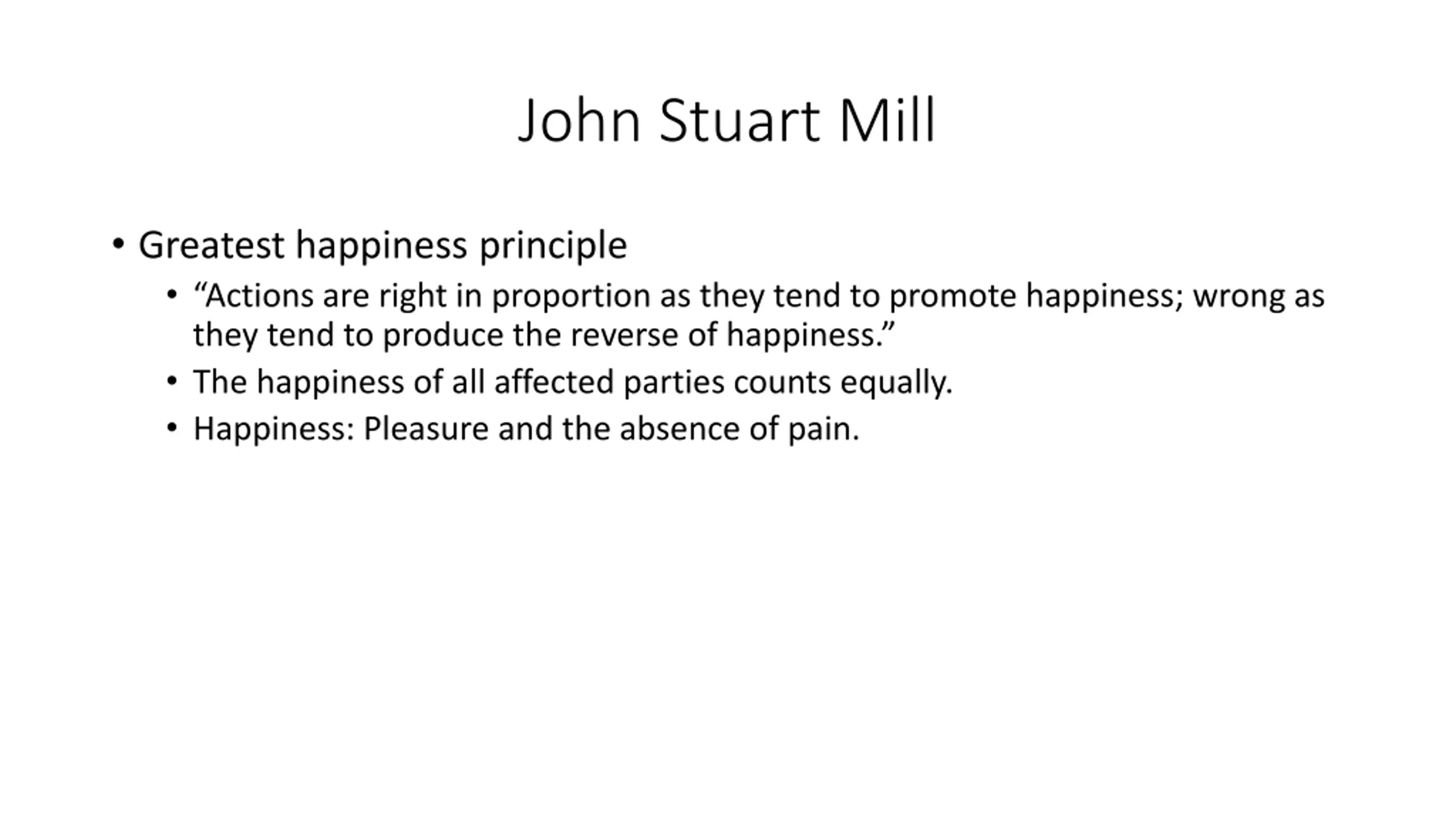 John Stuart Mill

• Greatest happiness principle
  • “Actions are right in proportion as they tend to promote happiness; wrong as they tend to produce the reverse of happiness.”
  • The happiness of all affected parties counts equally.
  • Happiness: Pleasure and the absence of pain.